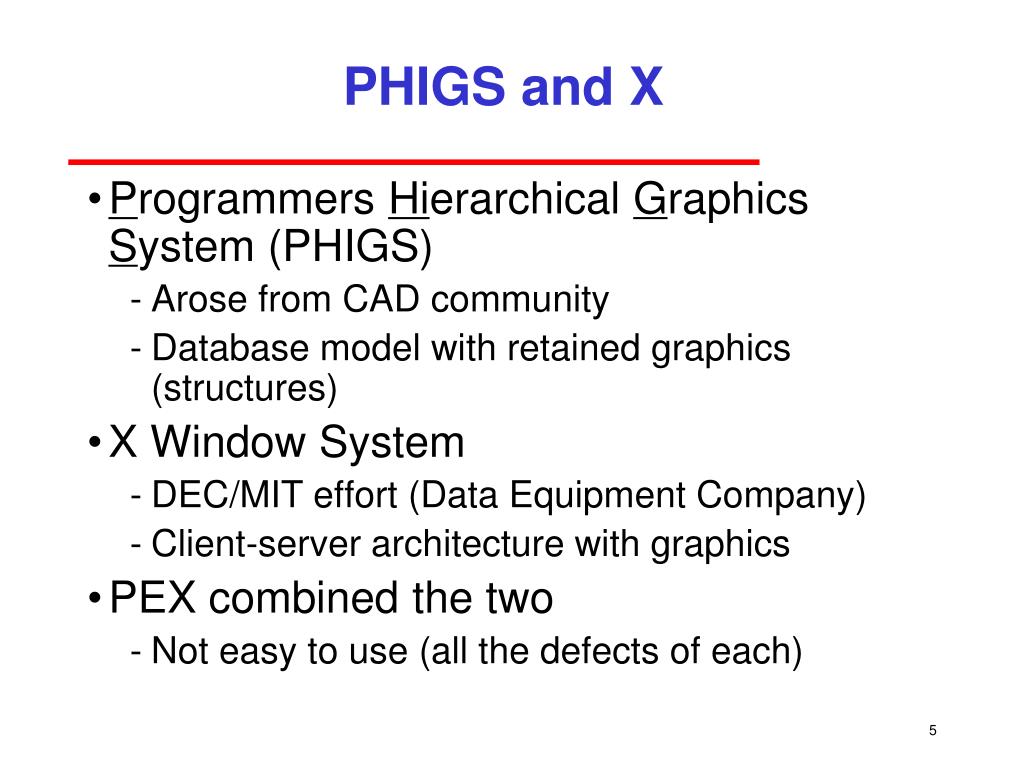 PHIGS and X

• Programmers Hierarchical Graphics System (PHIGS)
- Arose from CAD community
- Database model with retained graphics (structures)

• X Window System
- DEC/MIT effort (Data Equipment Company)
- Client-server architecture with graphics

• PEX combined the two
- Not easy to use (all the defects of each)

5